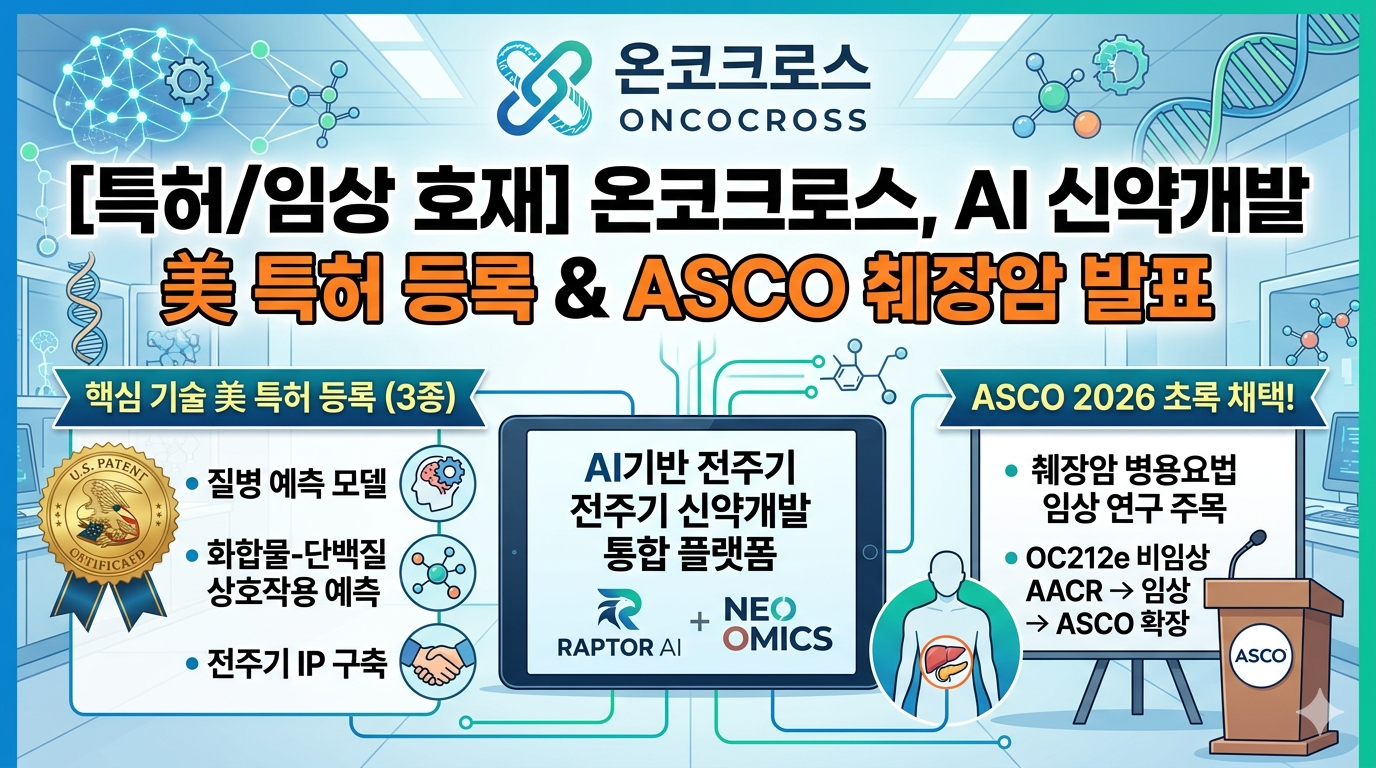 온코크로스
ONCOCROSS

[특허/임상 호재] 온코크로스, AI 신약개발
美 특허 등록 & ASCO 췌장암 발표

핵심 기술 美 특허 등록 (3종)

U.S. PATENT
CERTIFICAED

• 질병 예측 모델
• 화합물-단백질 상호작용 예측
• 전주기 IP 구축

AI기반 전주기
전주기 신약개발
통합 플랫폼

RAPTOR AI + NEO OMICS

ASCO 2026 초록 채택!

• 췌장암 병용요법 임상 연구 주목
• OC212e 비임상 AACR → 임상 → ASCO 확장

ASCO